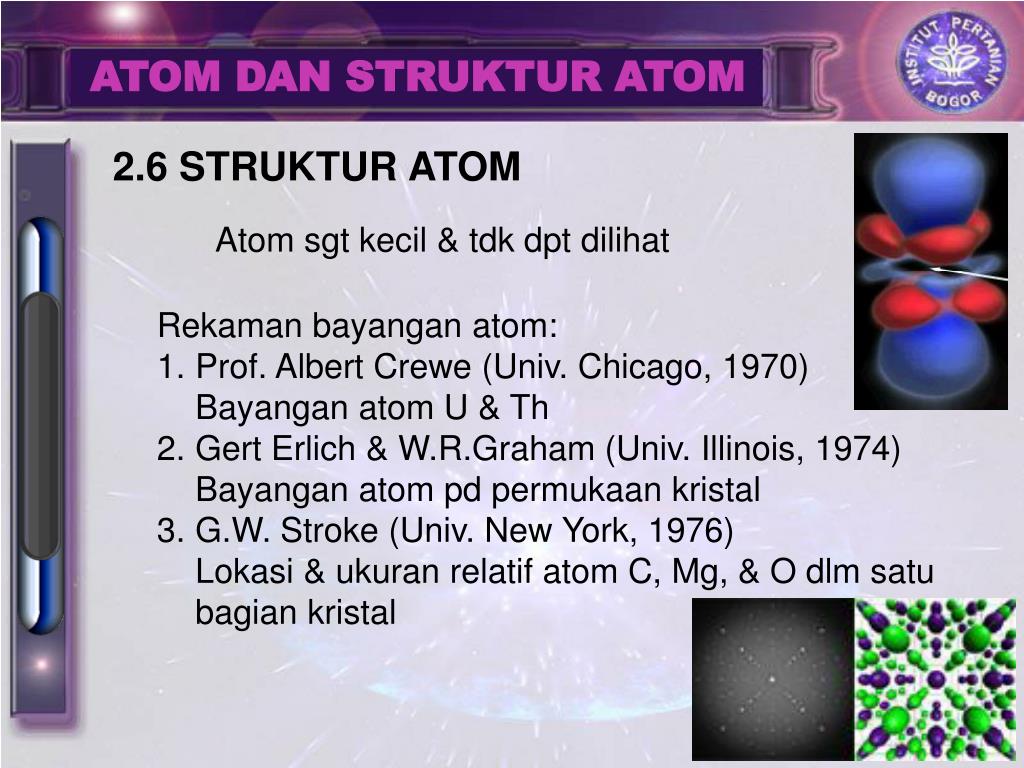 ATOM DAN STRUKTUR ATOM

INSTITUT PERTANIAN BOGOR

2.6 STRUKTUR ATOM

Atom sgt kecil & tdk dpt dilihat

Rekaman bayangan atom:
1. Prof. Albert Crewe (Univ. Chicago, 1970)
Bayangan atom U & Th
2. Gert Erlich & W.R.Graham (Univ. Illinois, 1974)
Bayangan atom pd permukaan kristal
3. G.W. Stroke (Univ. New York, 1976)
Lokasi & ukuran relatif atom C, Mg, & O dlm satu bagian kristal